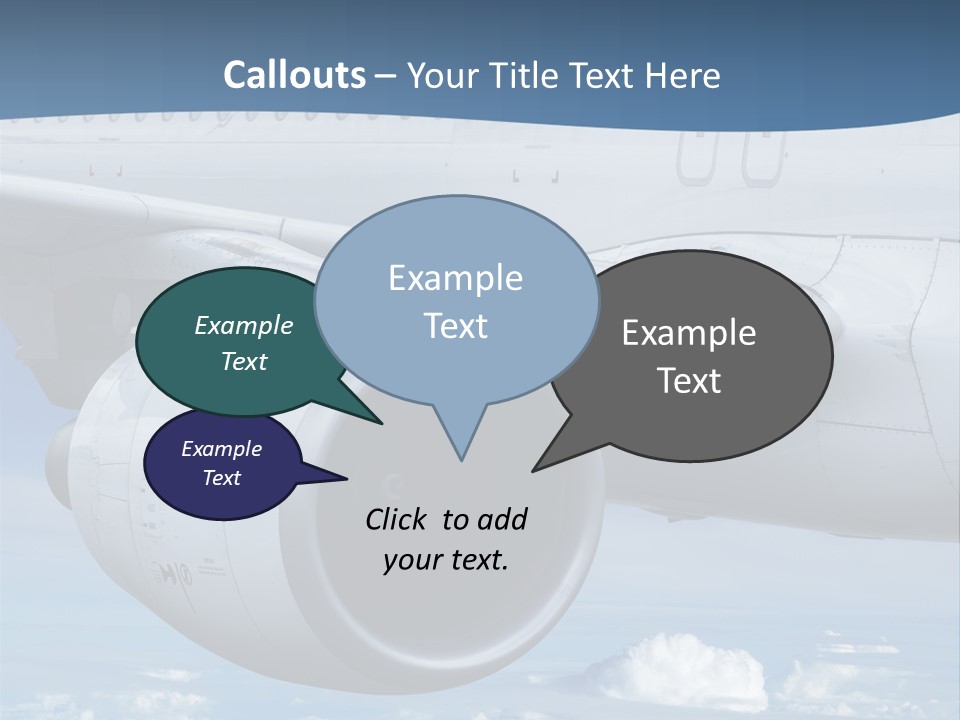 Callouts – Your Title Text Here

Example Text

Example Text

Example Text

Example Text

Click to add your text.